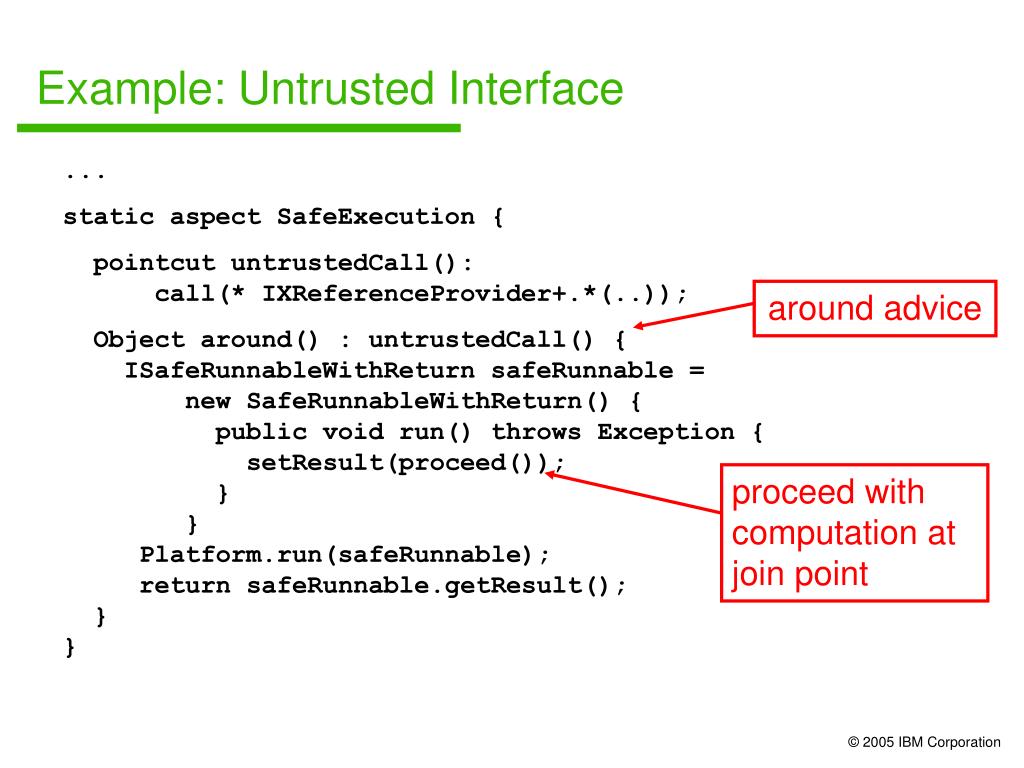 Example: Untrusted Interface

...

static aspect SafeExecution {

pointcut untrustedCall():
call(* IXReferenceProvider+.*(..));

Object around() : untrustedCall() {
ISafeRunnableWithReturn safeRunnable =
new SafeRunnableWithReturn() {
public void run() throws Exception {
setResult(proceed());
}
}
Platform.run(safeRunnable);
return safeRunnable.getResult();
}
}

around advice

proceed with computation at join point

© 2005 IBM Corporation